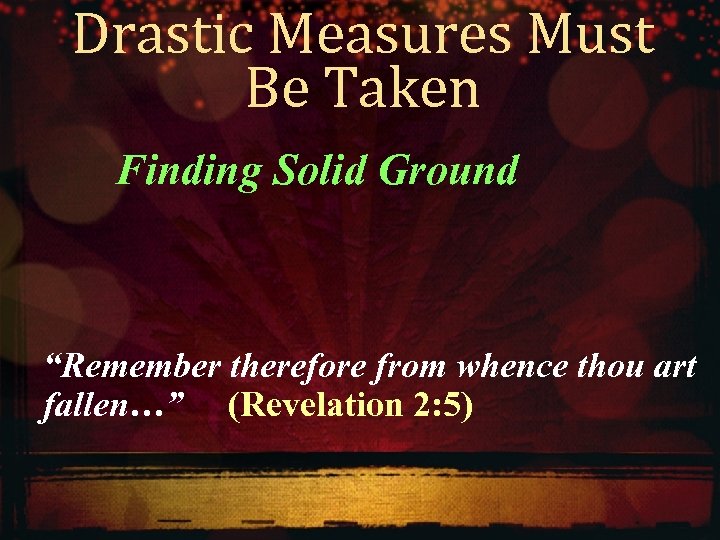 Drastic Measures Must Be Taken

Finding Solid Ground

“Remember therefore from whence thou art fallen…” (Revelation 2:5)